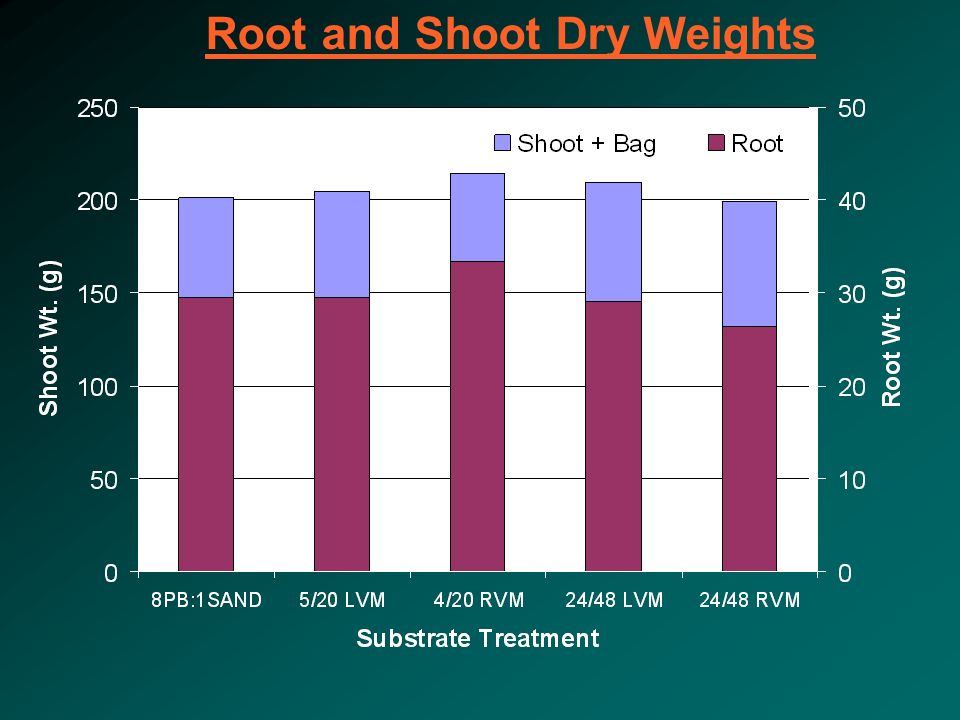 Root and Shoot Dry Weights

Shoot + Bag
Root

Shoot Wt. (g)
250
200
150
100
50
0

Root Wt. (g)
50
40
30
20
10
0

8PB:1SAND
5/20 LVM
4/20 RVM
24/48 LVM
24/48 RVM

Substrate Treatment